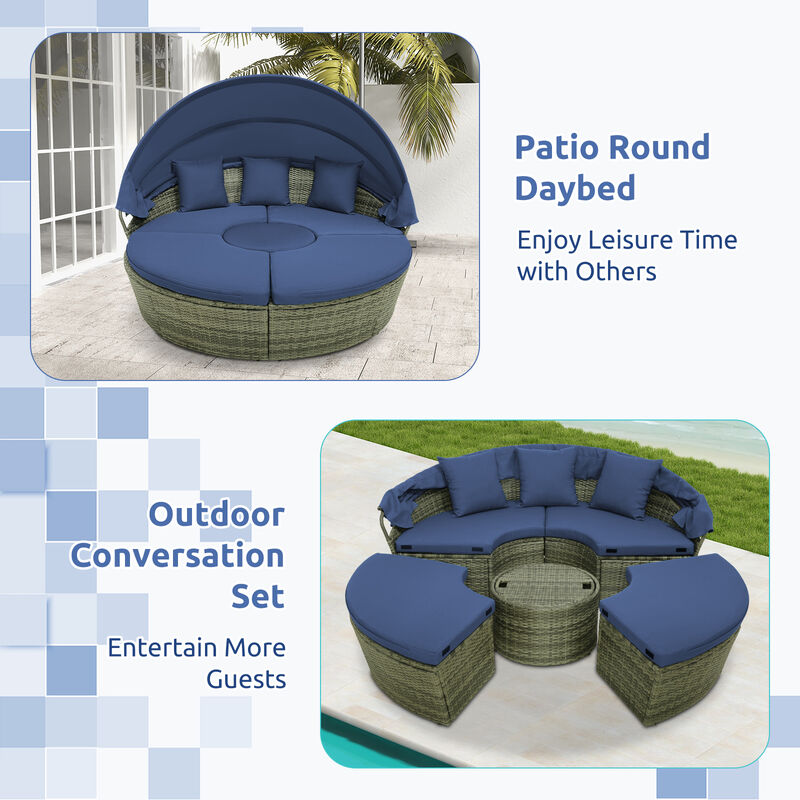 Patio Round Daybed

Enjoy Leisure Time with Others

Outdoor Conversation Set

Entertain More Guests